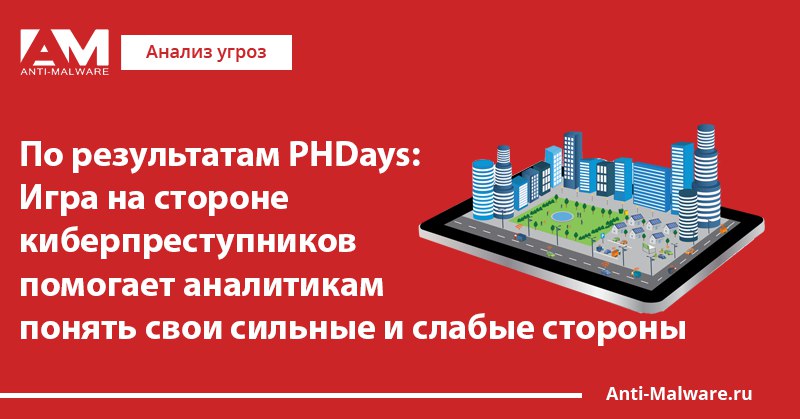 AM
ANTI-MALWARE

Анализ угроз

По результатам PHDays: Игра на стороне киберпреступников помогает аналитикам понять свои сильные и слабые стороны

Anti-Malware.ru